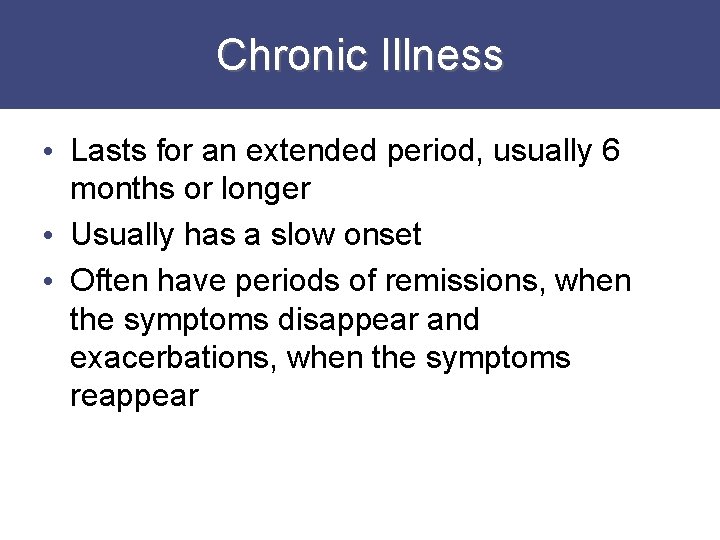 Chronic Illness

• Lasts for an extended period, usually 6 months or longer
• Usually has a slow onset
• Often have periods of remissions, when the symptoms disappear and exacerbations, when the symptoms reappear